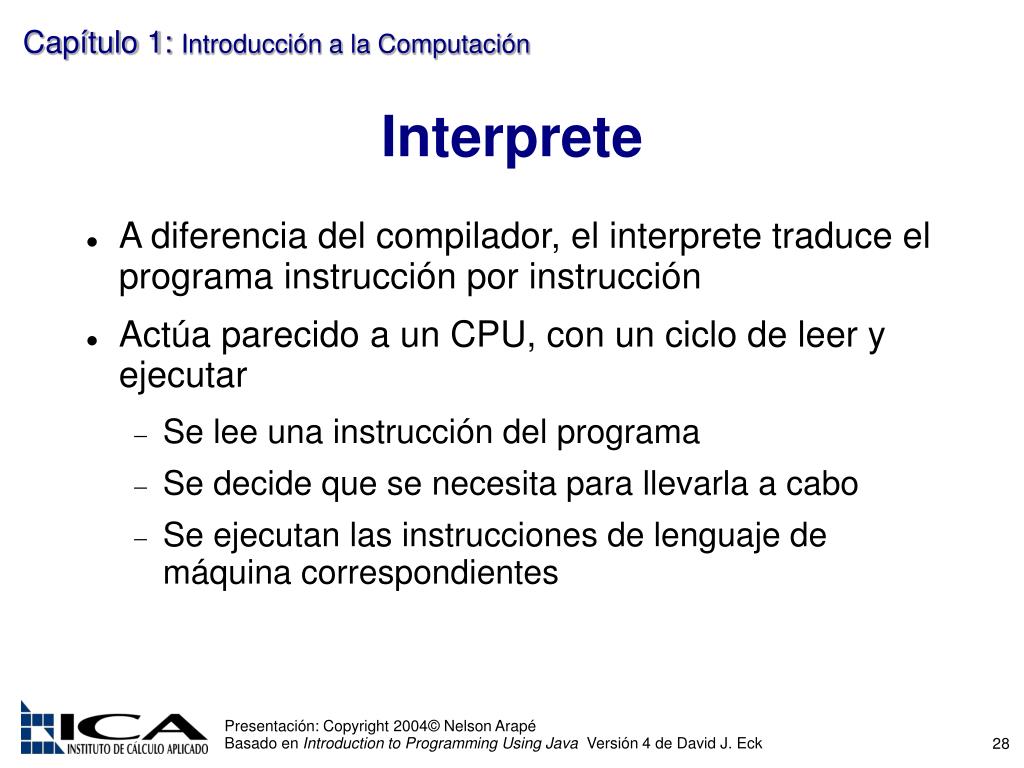 Capítulo 1: Introducción a la Computación

Interprete

- A diferencia del compilador, el interprete traduce el programa instrucción por instrucción
- Actúa parecido a un CPU, con un ciclo de leer y ejecutar
  - Se lee una instrucción del programa
  - Se decide que se necesita para llevarla a cabo
  - Se ejecutan las instrucciones de lenguaje de máquina correspondientes

ICA INSTITUTO DE CÁLCULO APLICADO

Presentación: Copyright 2004© Nelson Arapé
Basado en Introduction to Programming Using Java Versión 4 de David J. Eck

28